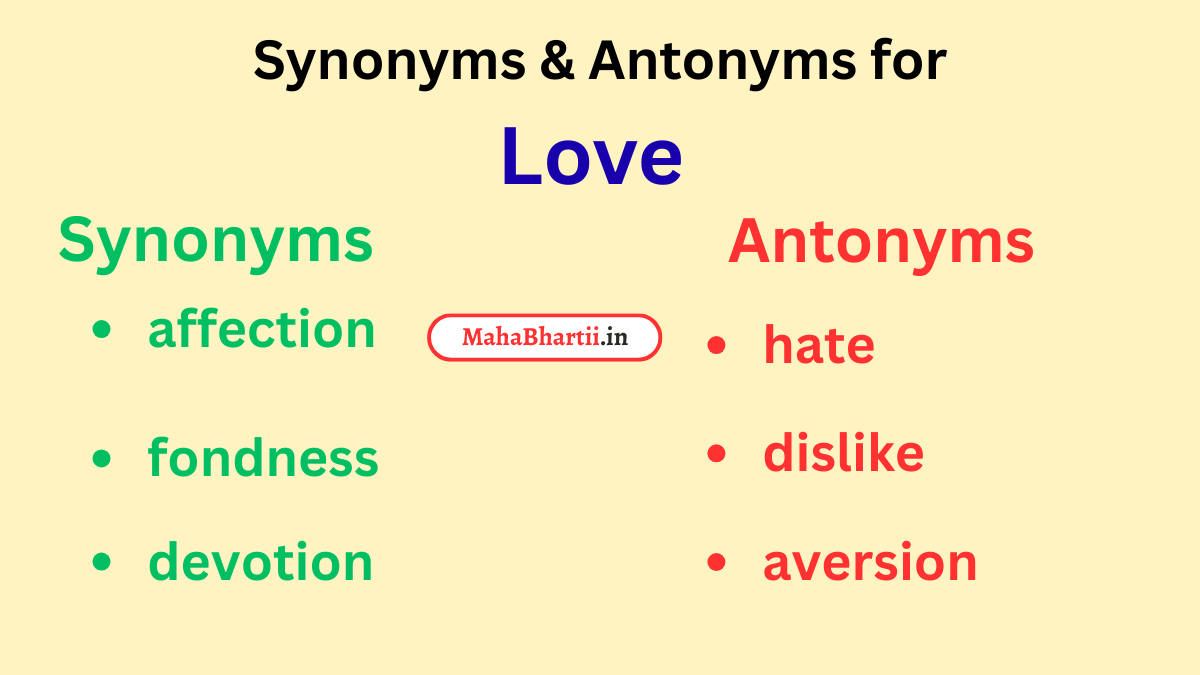 Synonyms & Antonyms for

Love

Synonyms

- affection
- fondness
- devotion

MahaBhartii.in

Antonyms

- hate
- dislike
- aversion